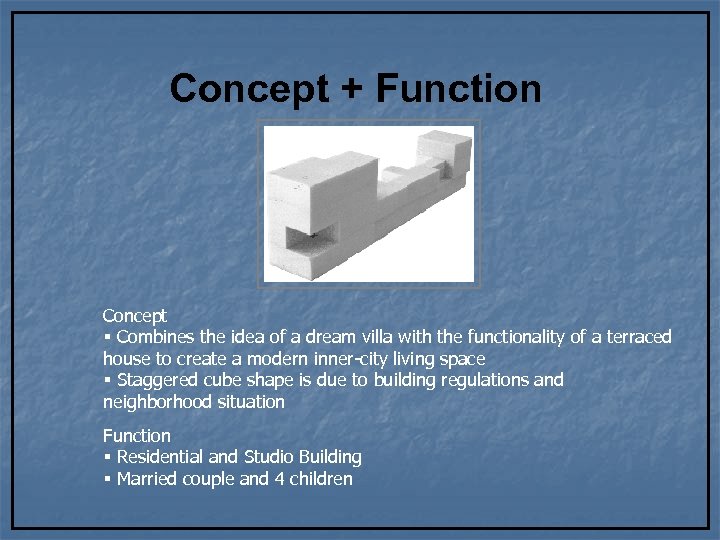 Concept + Function

Concept
▪ Combines the idea of a dream villa with the functionality of a terraced house to create a modern inner-city living space
▪ Staggered cube shape is due to building regulations and neighborhood situation

Function
▪ Residential and Studio Building
▪ Married couple and 4 children